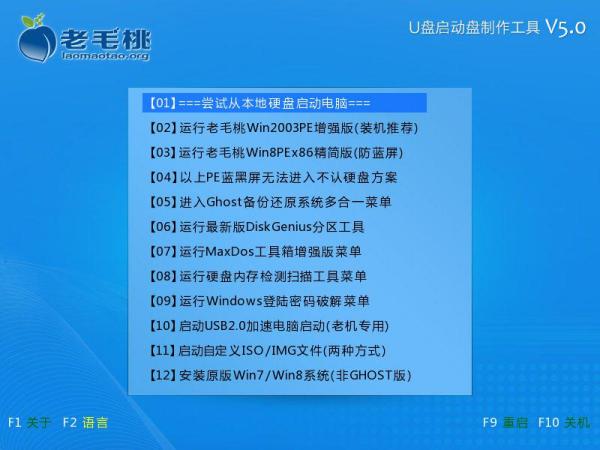 老毛桃
laomaotao.org

U盘启动盘制作工具 V5.0

【01】===尝试从本地硬盘启动电脑===
【02】运行老毛桃Win2003PE增强版(装机推荐)
【03】运行老毛桃Win8PEx86精简版(防蓝屏)
【04】以上PE蓝黑屏无法进入不认硬盘方案
【05】进入Ghost备份还原系统多合一菜单
【06】运行最新版DiskGenius分区工具
【07】运行MaxDos工具箱增强版菜单
【08】运行硬盘内存检测扫描工具菜单
【09】运行Windows登陆密码破解菜单
【10】启动USB2.0加速电脑启动(老机专用)
【11】启动自定义ISO/IMG文件(两种方式)
【12】安装原版Win7/Win8系统(非GHOST版)

F1 关于 F2 语言

F9 重启 F10 关机